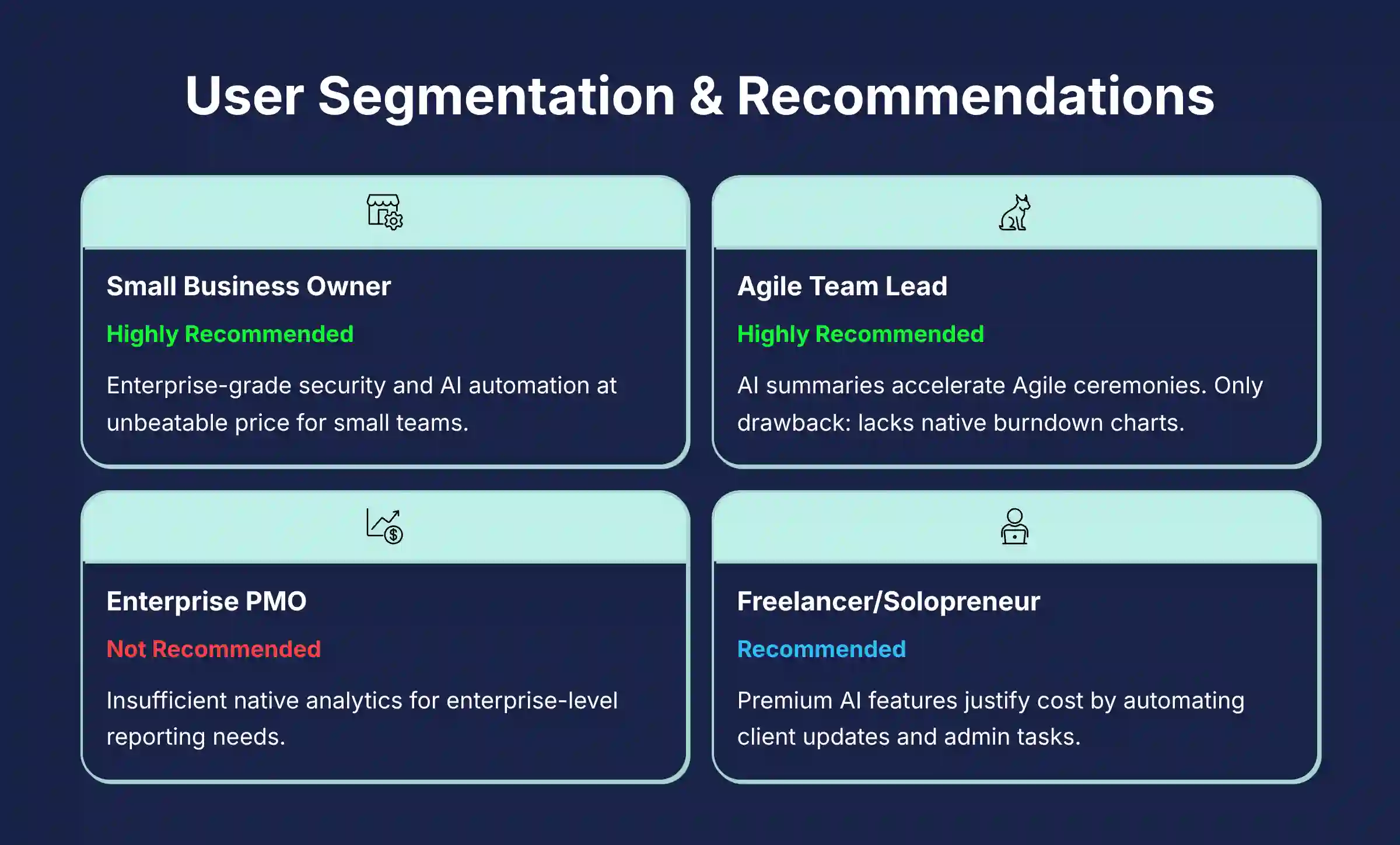 User Segmentation & Recommendations

Small Business Owner

Highly Recommended

Enterprise-grade security and AI automation at unbeatable price for small teams.

Agile Team Lead

Highly Recommended

AI summaries accelerate Agile ceremonies. Only drawback: lacks native burndown charts.

Enterprise PMO

Not Recommended

Insufficient native analytics for enterprise-level reporting needs.

Freelancer/Solopreneur

Recommended

Premium AI features justify cost by automating client updates and admin tasks.